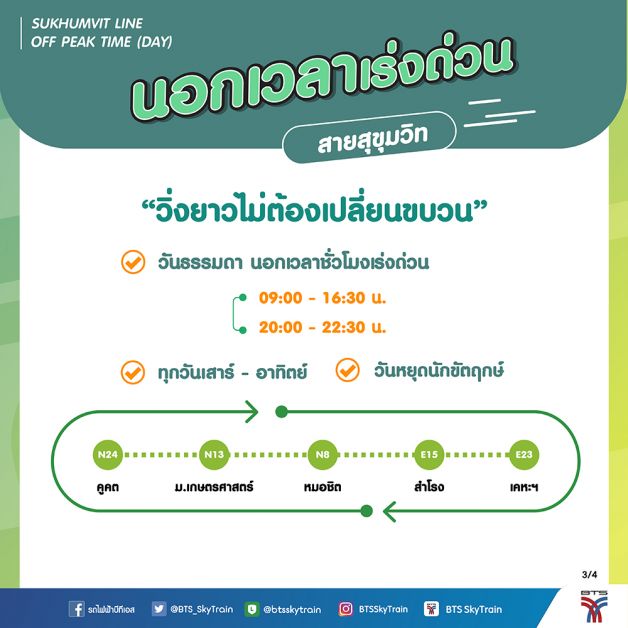 SUKHUMVIT LINE
OFF PEAK TIME (DAY)

นอกเวลาเร่งด่วน

สายสุขุมวิท

“วิ่งยาวไม่ต้องเปลี่ยนขบวน”

วันธรรมดา นอกเวลาชั่วโมงเร่งด่วน

09:00 - 16:30 น.
20:00 - 22:30 น.

ทุกวันเสาร์ - อาทิตย์

วันหยุดนักขัตฤกษ์

N24 คูคต
N13 ม.เกษตรศาสตร์
N8 หมอชิต
E15 สำโรง
E23 เคหะฯ

3/4

รถไฟฟ้าบีทีเอส @BTS_SkyTrain @btsskytrain BTSSkyTrain BTS SkyTrain

BTS